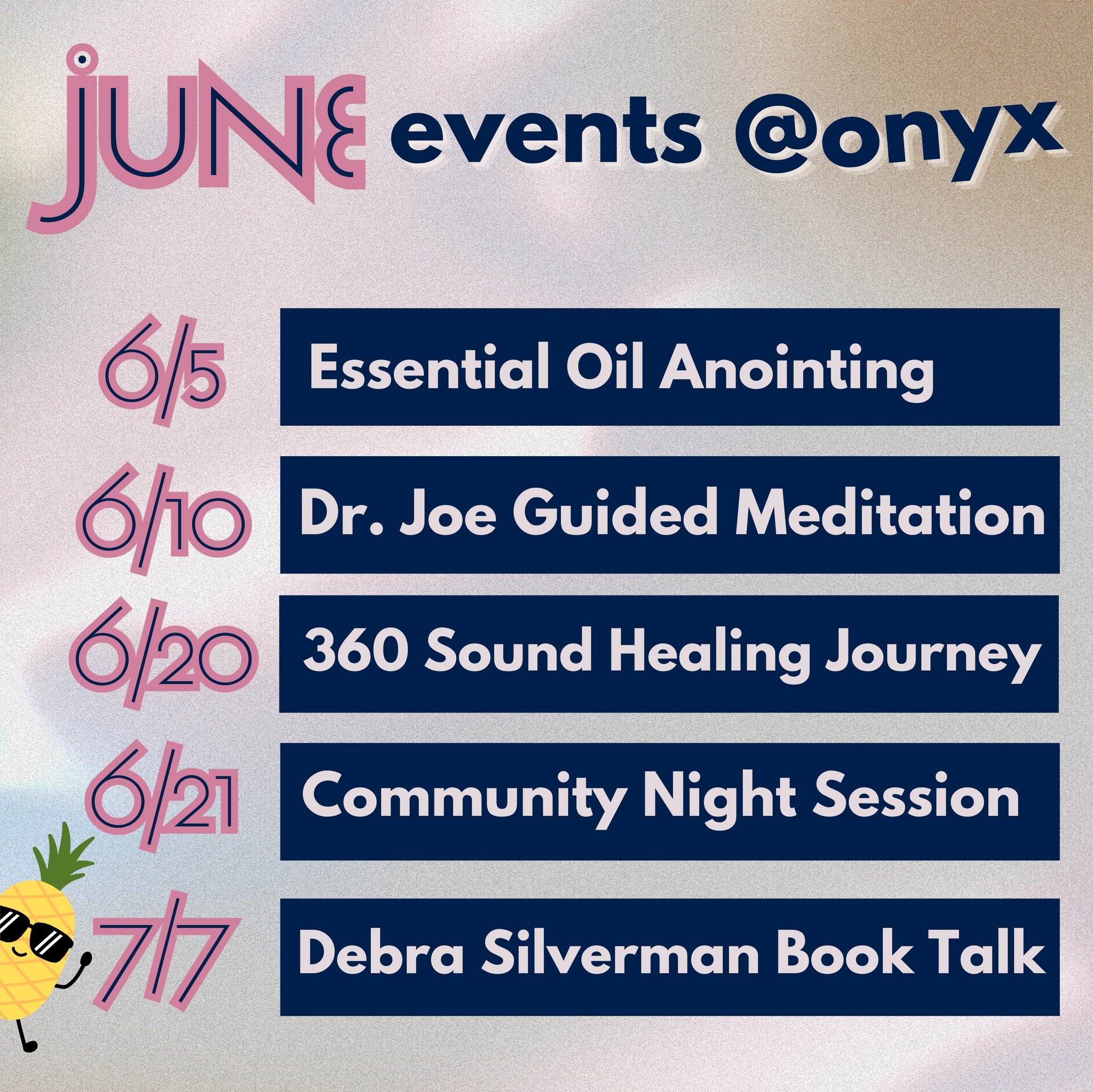 JUNE events @onyx

6/5 Essential Oil Anointing

6/10 Dr. Joe Guided Meditation

6/20 360 Sound Healing Journey

6/21 Community Night Session

7/7 Debra Silverman Book Talk